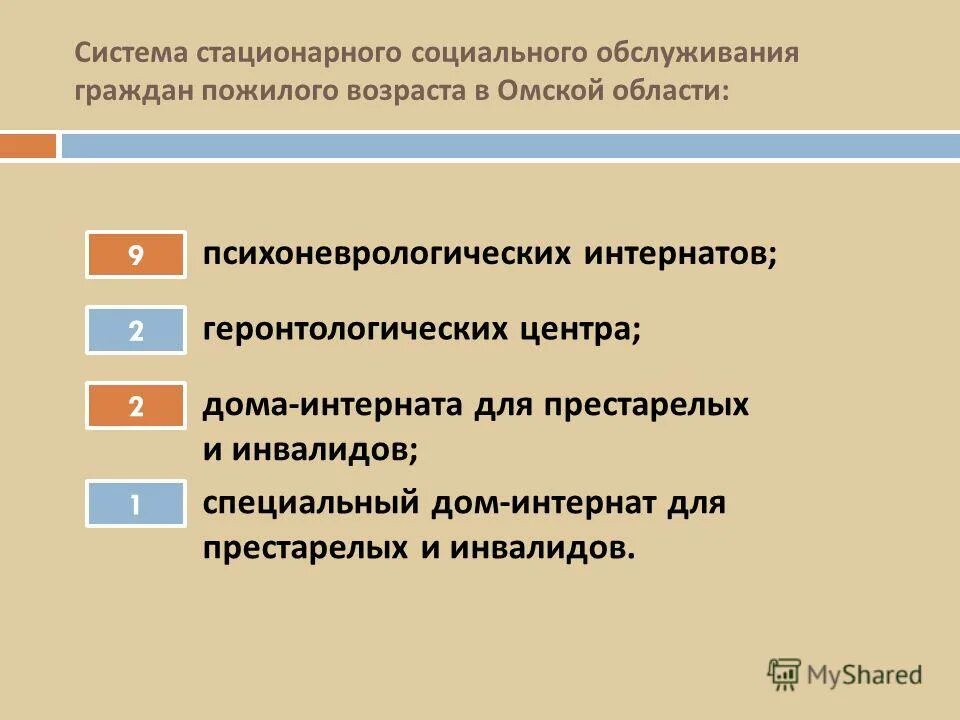 Система стационарного социального обслуживания граждан пожилого возраста в Омской области:

9 психоневрологических интернатов;

2 геронтологических центра;

2 дома-интерната для престарелых и инвалидов;

1 специальный дом-интернат для престарелых и инвалидов.

MyShared